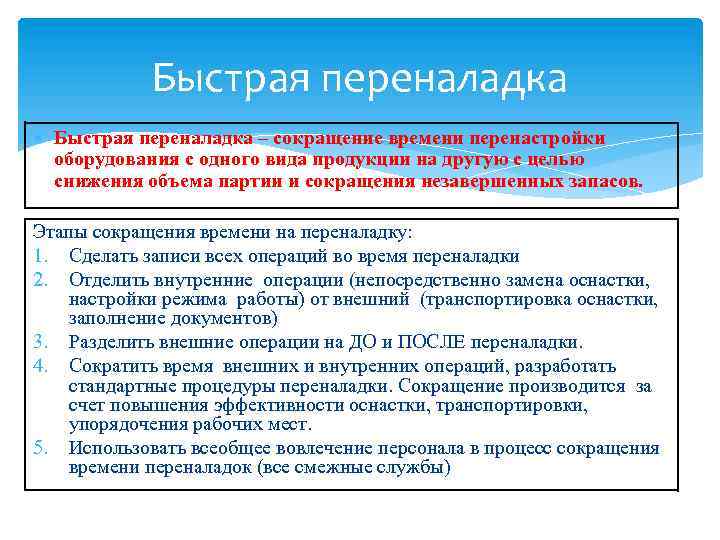 Быстрая переналадка

Быстрая переналадка – сокращение времени перенастройки оборудования с одного вида продукции на другую с целью снижения объема партии и сокращения незавершенных запасов.

Этапы сокращения времени на переналадку:
1. Сделать записи всех операций во время переналадки
2. Отделить внутренние операции (непосредственно замена оснастки, настройки режима работы) от внешний (транспортировка оснастки, заполнение документов)
3. Разделить внешние операции на ДО и ПОСЛЕ переналадки.
4. Сократить время внешних и внутренних операций, разработать стандартные процедуры переналадки. Сокращение производится за счет повышения эффективности оснастки, транспортировки, упорядочения рабочих мест.
5. Использовать всеобщее вовлечение персонала в процесс сокращения времени переналадок (все смежные службы)